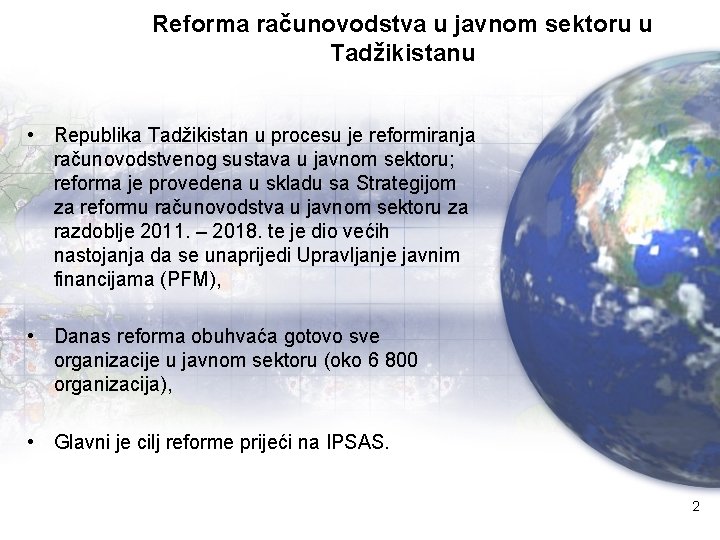 Reforma računovodstva u javnom sektoru u Tadžikistanu

• Republika Tadžikistan u procesu je reformiranja računovodstvenog sustava u javnom sektoru; reforma je provedena u skladu sa Strategijom za reformu računovodstva u javnom sektoru za razdoblje 2011. – 2018. te je dio većih nastojanja da se unaprijedi Upravljanje javnim financijama (PFM),

• Danas reforma obuhvaća gotovo sve organizacije u javnom sektoru (oko 6 800 organizacija),

• Glavni je cilj reforme prijeći na IPSAS.

2